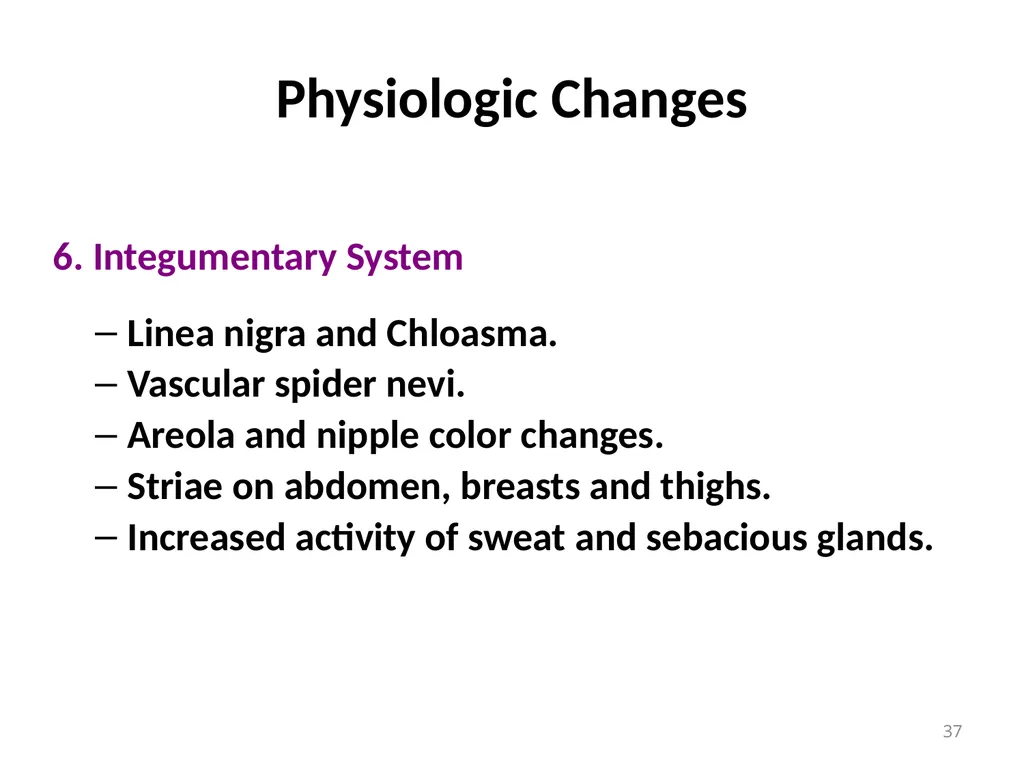 Physiologic Changes

6. Integumentary System

– Linea nigra and Chloasma.
– Vascular spider nevi.
– Areola and nipple color changes.
– Striae on abdomen, breasts and thighs.
– Increased activity of sweat and sebacious glands.

37